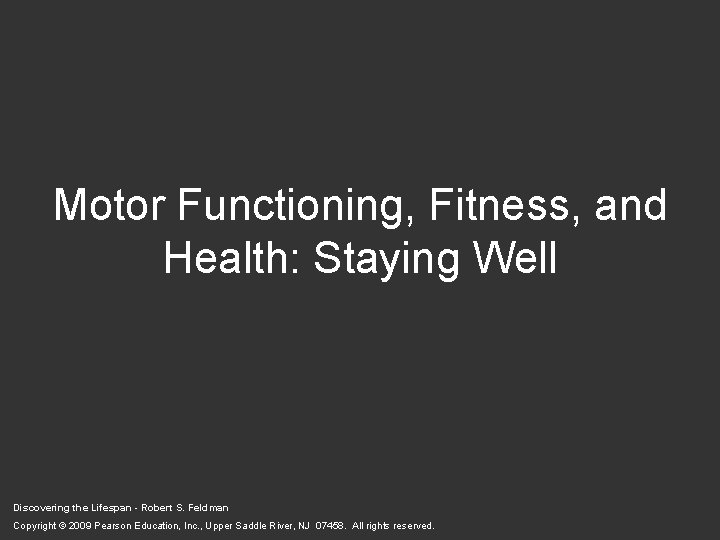 Motor Functioning, Fitness, and Health: Staying Well

Discovering the Lifespan - Robert S. Feldman
Copyright © 2009 Pearson Education, Inc., Upper Saddle River, NJ 07458. All rights reserved.